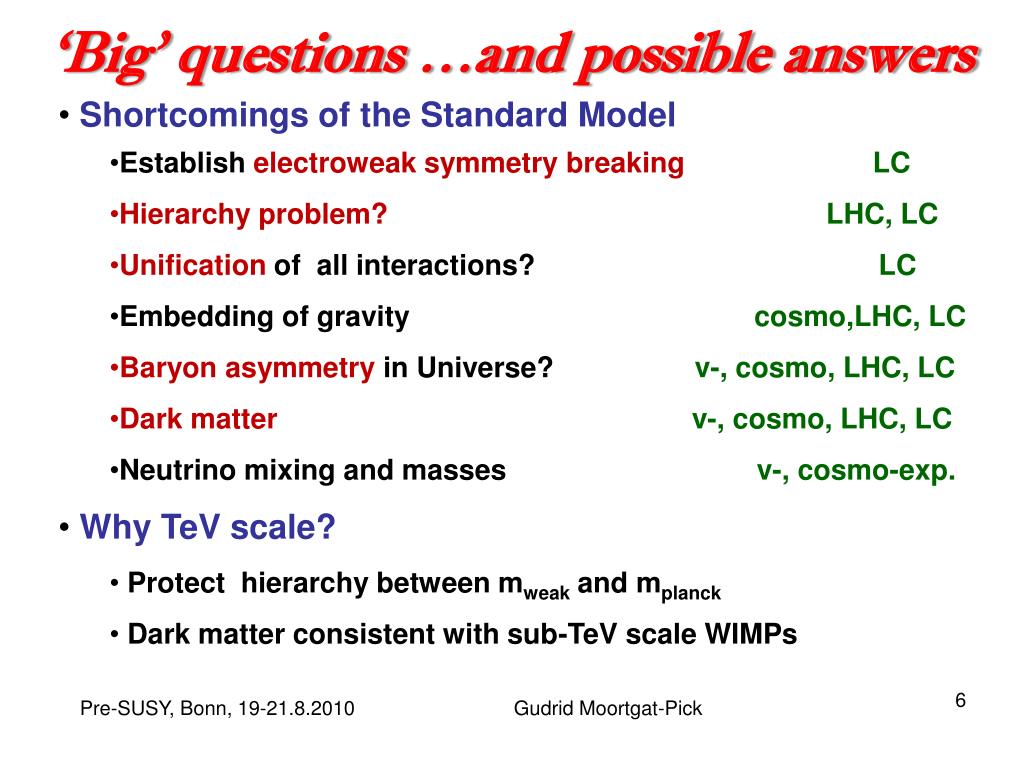 ‘Big’ questions …and possible answers

• Shortcomings of the Standard Model

•Establish electroweak symmetry breaking LC

•Hierarchy problem? LHC, LC

•Unification of all interactions? LC

•Embedding of gravity cosmo,LHC, LC

•Baryon asymmetry in Universe? ν-, cosmo, LHC, LC

•Dark matter ν-, cosmo, LHC, LC

•Neutrino mixing and masses ν-, cosmo-exp.

• Why TeV scale?

• Protect hierarchy between $m_{weak}$ and $m_{planck}$

• Dark matter consistent with sub-TeV scale WIMPs

Pre-SUSY, Bonn, 19-21.8.2010 Gudrid Moortgat-Pick 6